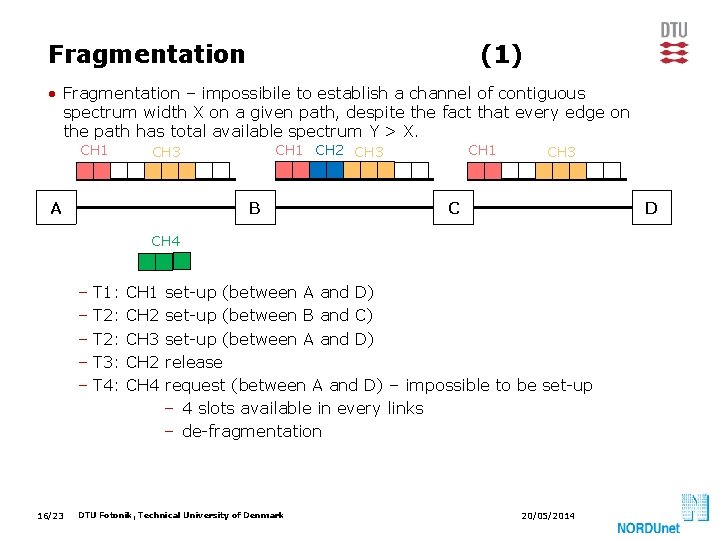 DTU

Fragmentation (1)

• Fragmentation – impossibile to establish a channel of contiguous spectrum width X on a given path, despite the fact that every edge on the path has total available spectrum Y > X.

CH1 CH3 CH1 CH2 CH3 CH1 CH3

A B C D

CH4

– T1: CH1 set-up (between A and D)
– T2: CH2 set-up (between B and C)
– T2: CH3 set-up (between A and D)
– T3: CH2 release
– T4: CH4 request (between A and D) – impossible to be set-up
– 4 slots available in every links
– de-fragmentation

16/23 DTU Fotonik, Technical University of Denmark 20/05/2014

NORDUnet